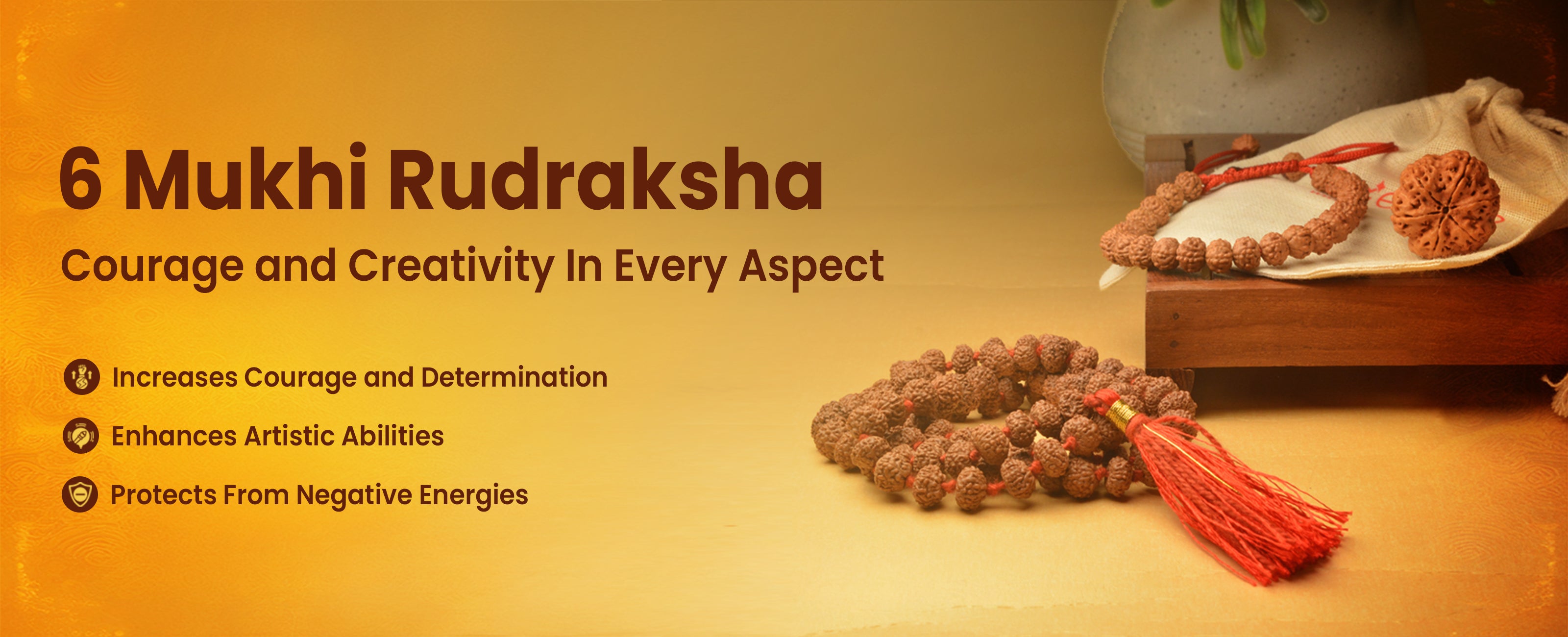 6 Mukhi Rudraksha

Courage and Creativity In Every Aspect

Increases Courage and Determination

Enhances Artistic Abilities

Protects From Negative Energies